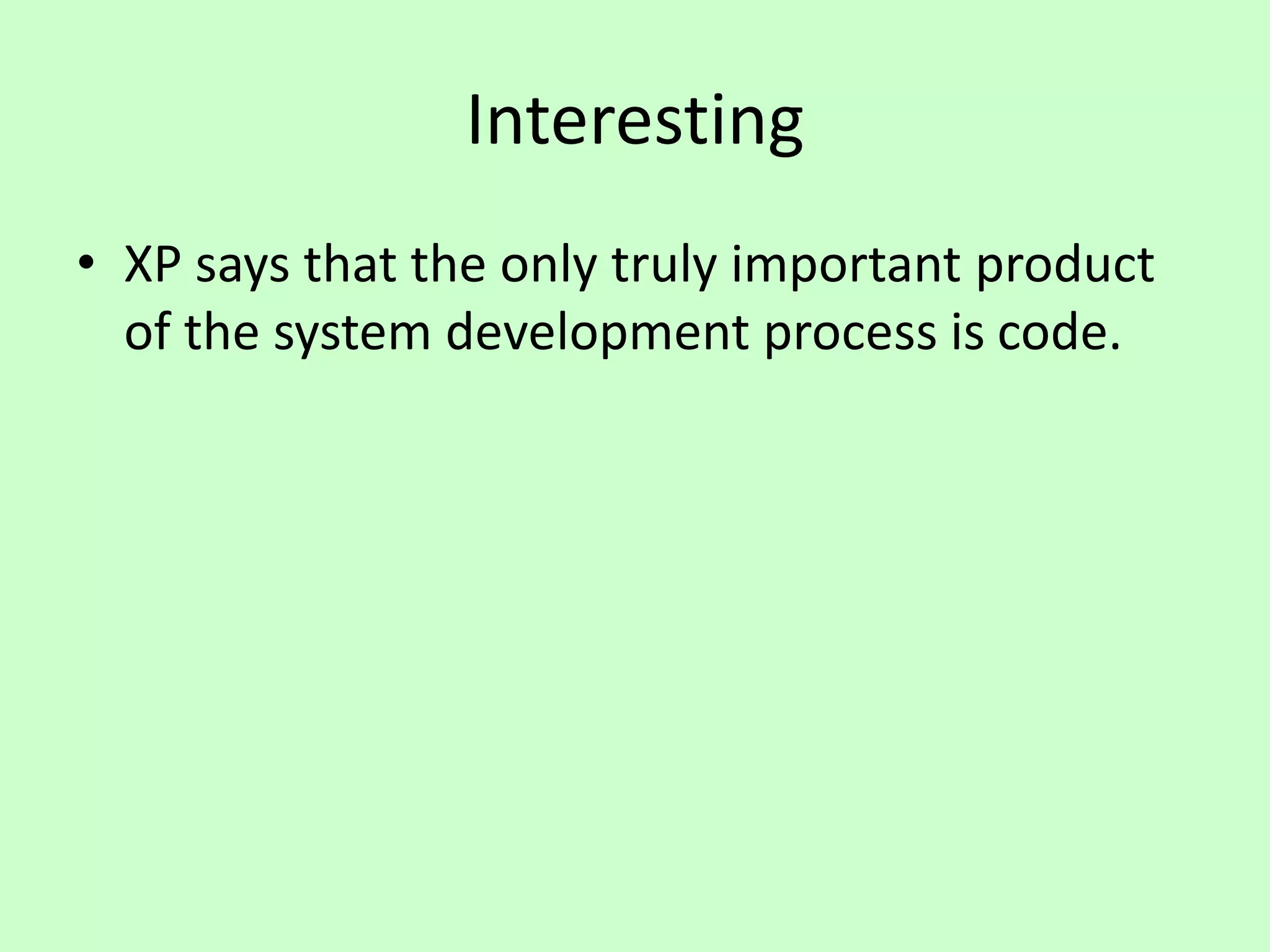 Interesting

• XP says that the only truly important product of the system development process is code.